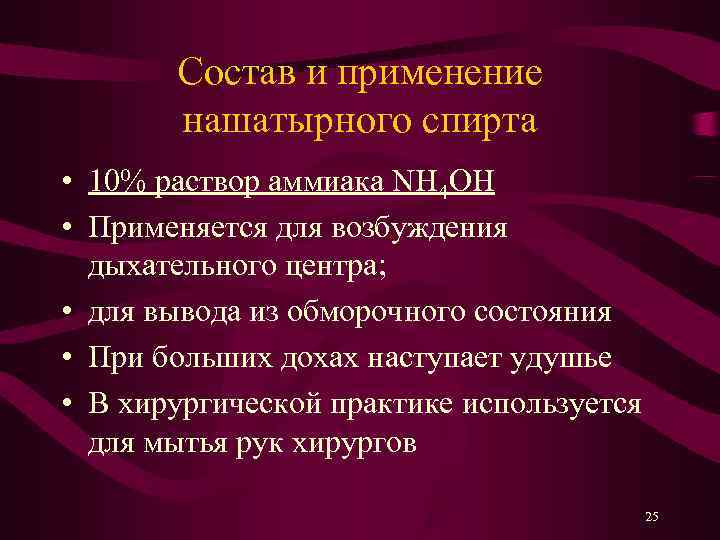 Состав и применение нашатырного спирта

• 10% раствор аммиака $NH_4OH$
• Применяется для возбуждения дыхательного центра;
• для вывода из обморочного состояния
• При больших дохах наступает удушье
• В хирургической практике используется для мытья рук хирургов

25